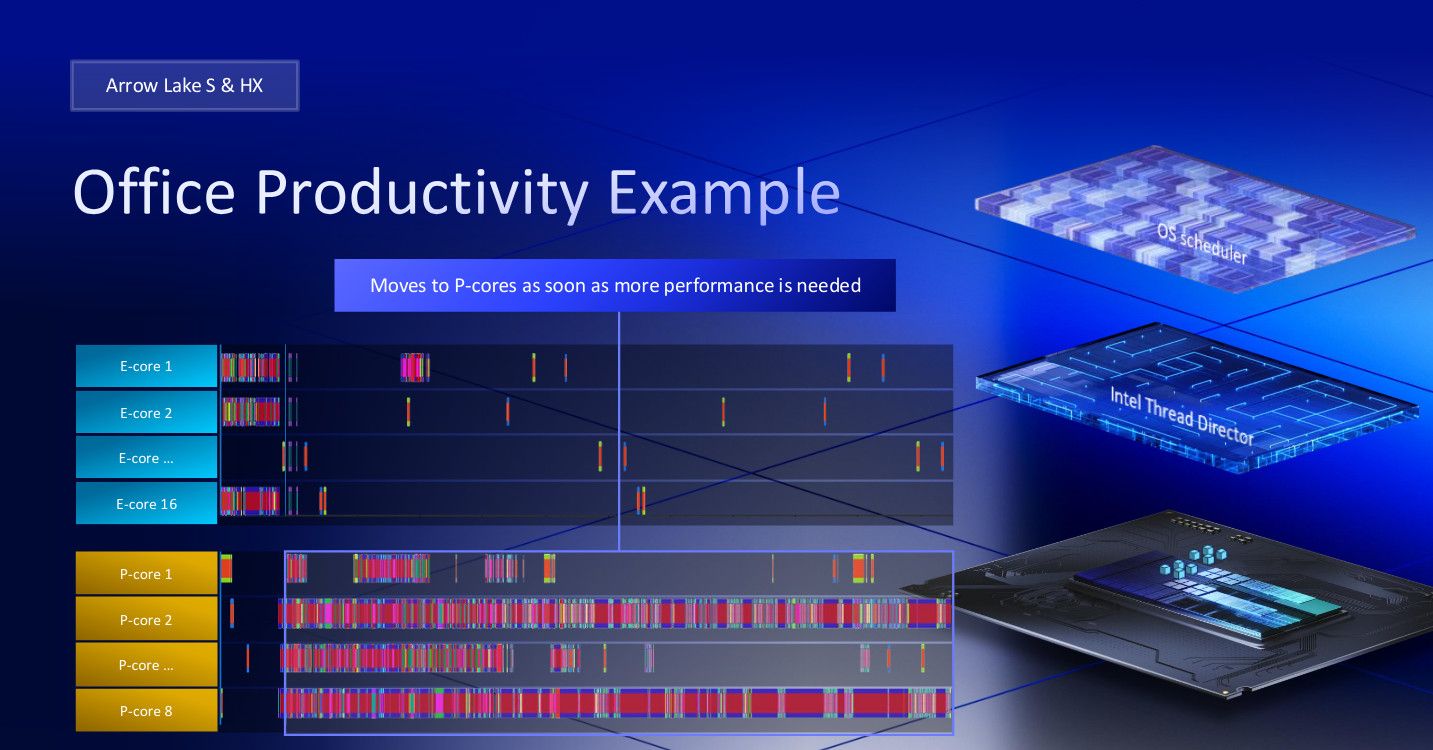 Arrow Lake S & HX

Office Productivity Example

Moves to P-cores as soon as more performance is needed

E-core 1
E-core 2
E-core ...
E-core 16

P-core 1
P-core 2
P-core ...
P-core 8

OS scheduler

Intel Thread Director